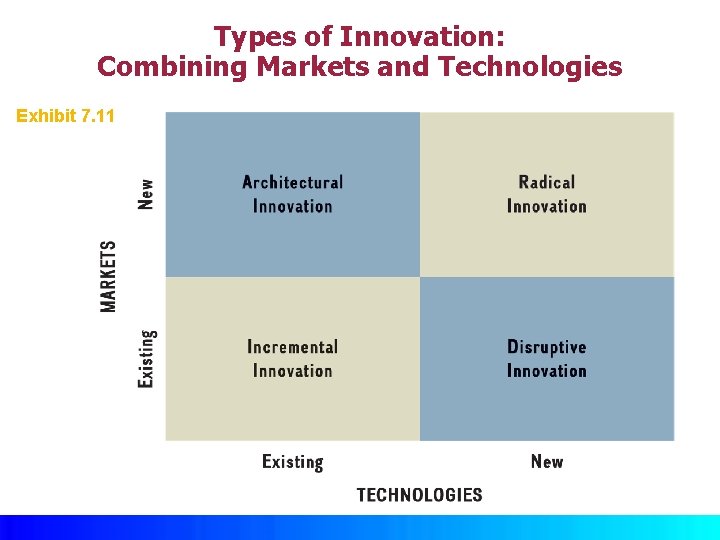 Types of Innovation:
Combining Markets and Technologies

Exhibit 7.11

MARKETS

New

Existing

Architectural Innovation

Radical Innovation

Incremental Innovation

Disruptive Innovation

Existing

New

TECHNOLOGIES